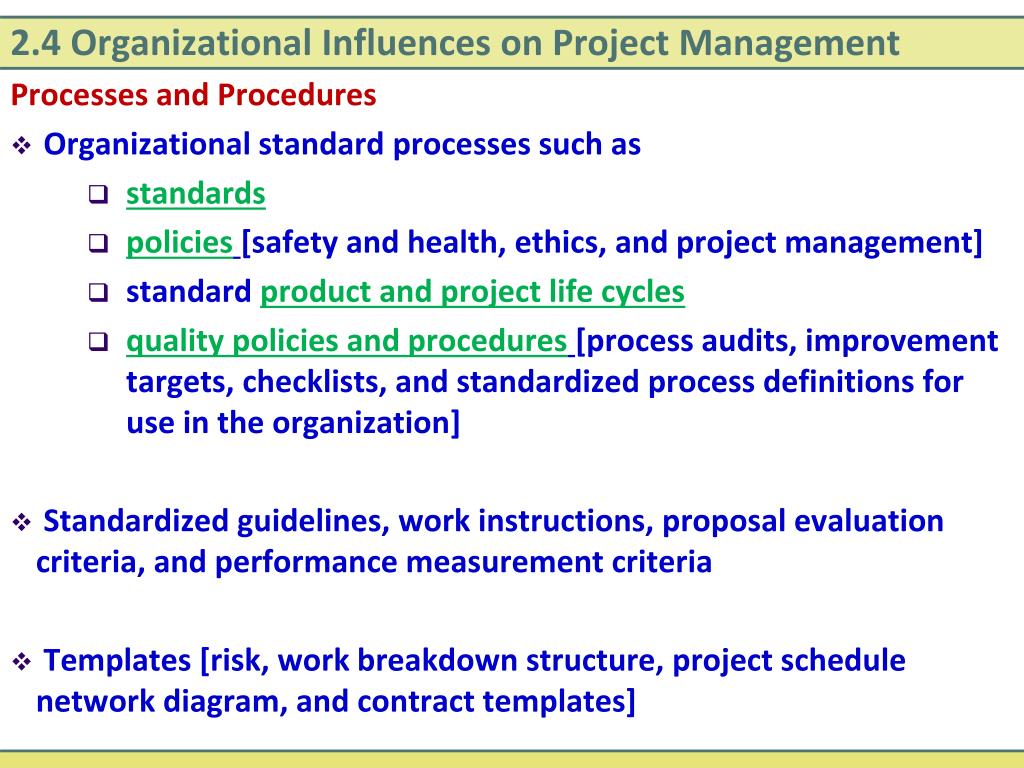 2.4 Organizational Influences on Project Management

Processes and Procedures

❖ Organizational standard processes such as

❑ standards

❑ policies [safety and health, ethics, and project management]

❑ standard product and project life cycles

❑ quality policies and procedures [process audits, improvement targets, checklists, and standardized process definitions for use in the organization]

❖ Standardized guidelines, work instructions, proposal evaluation criteria, and performance measurement criteria

❖ Templates [risk, work breakdown structure, project schedule network diagram, and contract templates]